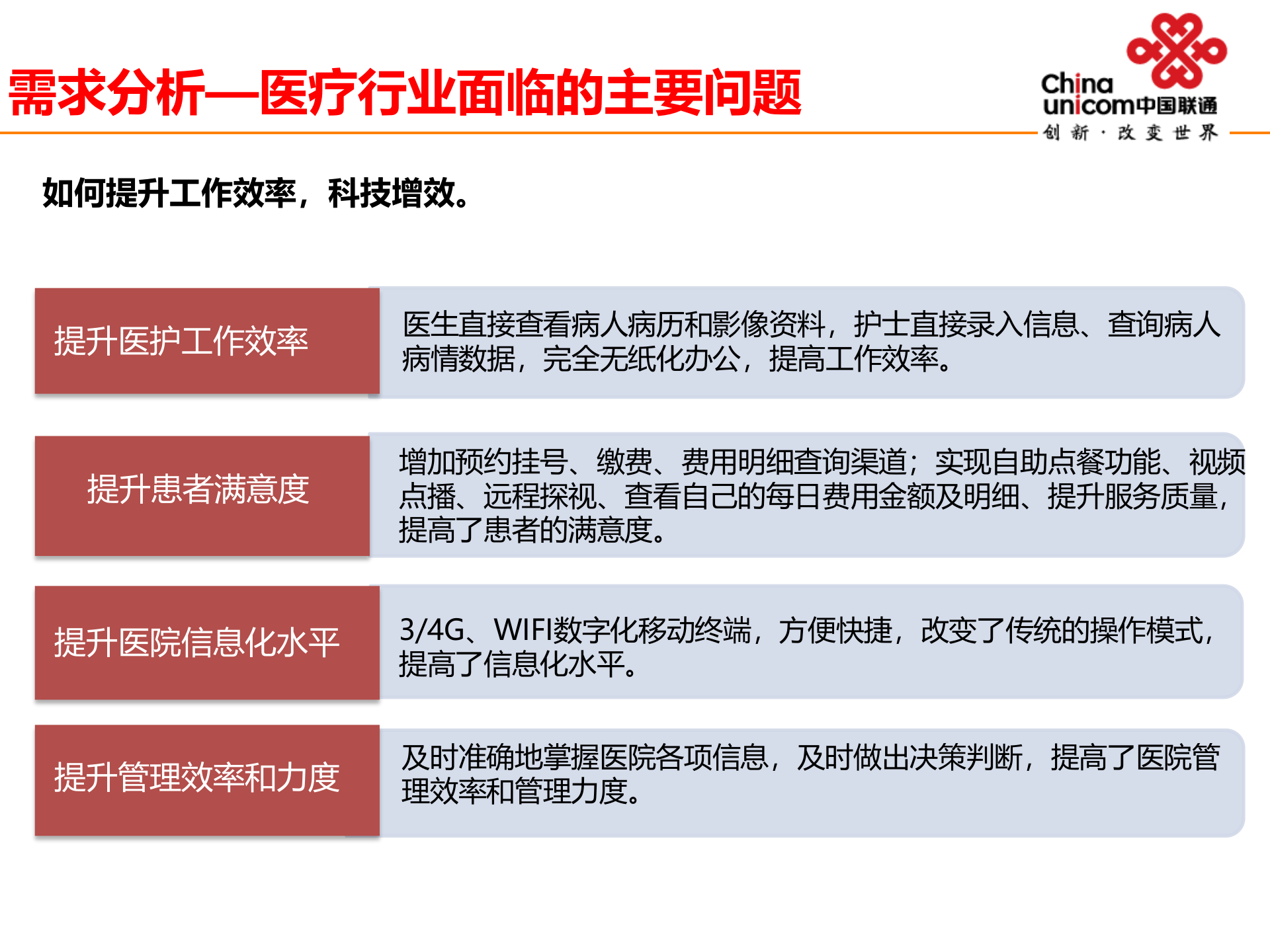 需求分析—医疗行业面临的主要问题

China unicom中国联通
创新·改变世界

如何提升工作效率，科技增效。

提升医护工作效率

医生直接查看病人病历和影像资料，护士直接录入信息、查询病人病情数据，完全无纸化办公，提高工作效率。

提升患者满意度

增加预约挂号、缴费、费用明细查询渠道；实现自助点餐功能、视频点播、远程探视、查看自己的每日费用金额及明细、提升服务质量，提高了患者的满意度。

提升医院信息化水平

3/4G、WIFI数字化移动终端，方便快捷，改变了传统的操作模式，提高了信息化水平。

提升管理效率和力度

及时准确地掌握医院各项信息，及时做出决策判断，提高了医院管理效率和管理力度。